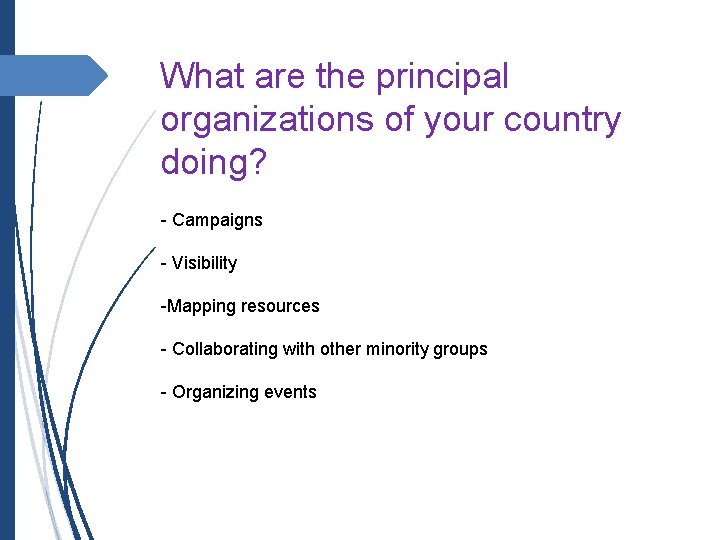 What are the principal organizations of your country doing?

- Campaigns

- Visibility

-Mapping resources

- Collaborating with other minority groups

- Organizing events